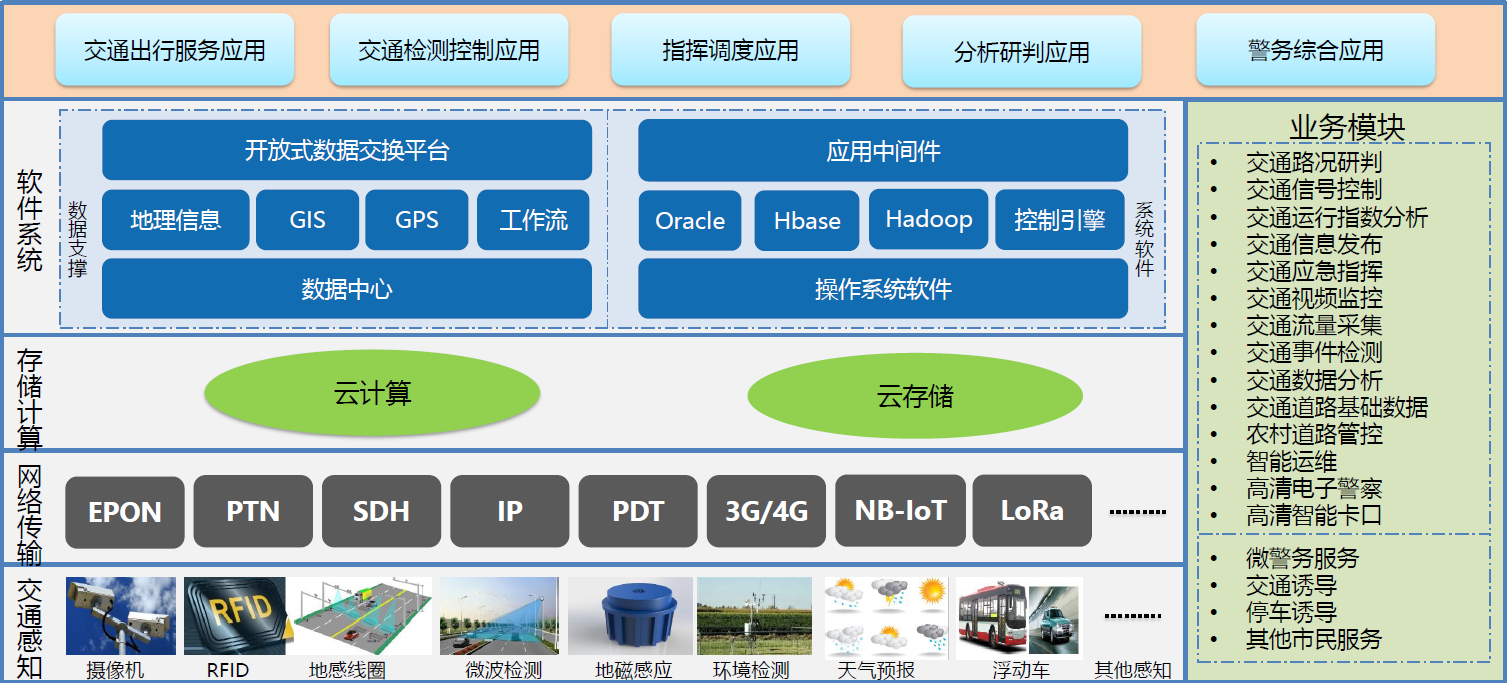 交通出行服务应用

交通检测控制应用

指挥调度应用

分析研判应用

警务综合应用

软件系统

数据支撑

开放式数据交换平台

地理信息

GIS

GPS

工作流

数据中心

应用中间件

Oracle

Hbase

Hadoop

控制引擎

操作系统软件

系统软件

存储计算

云计算

云存储

网络传输

EPON

PTN

SDH

IP

PDT

3G/4G

NB-IoT

LoRa

.........

交通感知

RFID

摄像机

RFID

地感线圈

微波检测

地磁感应

环境检测

天气预报

浮动车

.........

其他感知

业务模块

• 交通路况研判
• 交通信号控制
• 交通运行指数分析
• 交通信息发布
• 交通应急指挥
• 交通视频监控
• 交通流量采集
• 交通事件检测
• 交通数据分析
• 交通道路基础数据
• 农村道路管控
• 智能运维
• 高清电子警察
• 高清智能卡口

• 微警务服务
• 交通诱导
• 停车诱导
• 其他市民服务